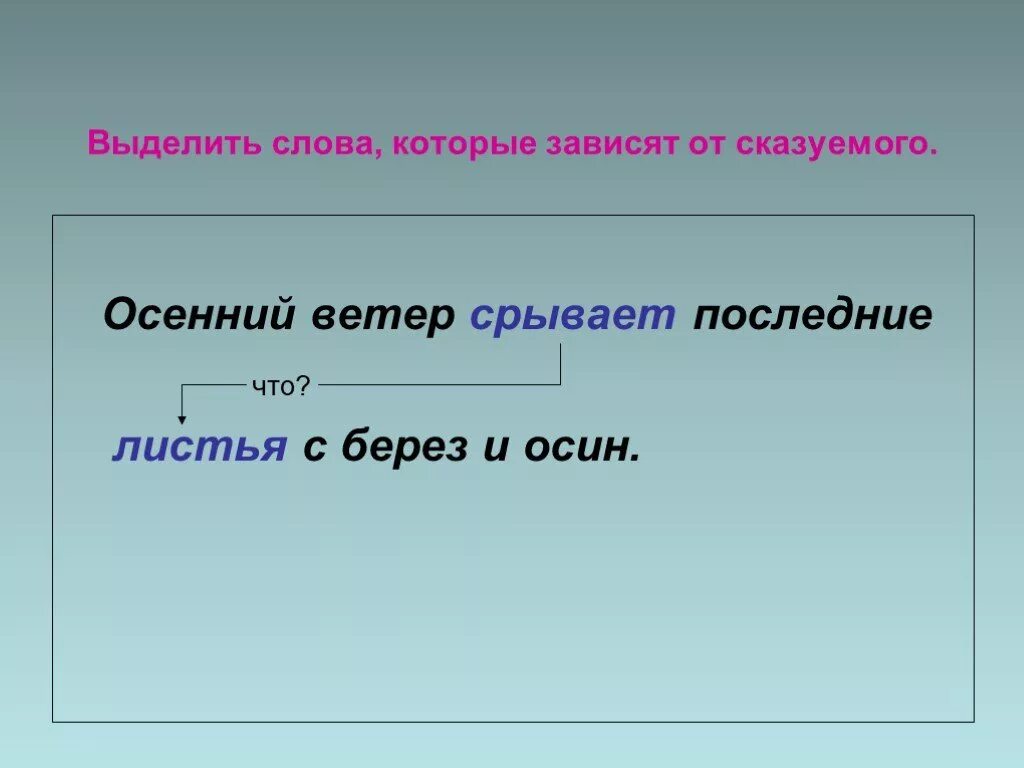 Выделить слова, которые зависят от сказуемого.

Осенний ветер срывает последние

что?

листья с берез и осин.